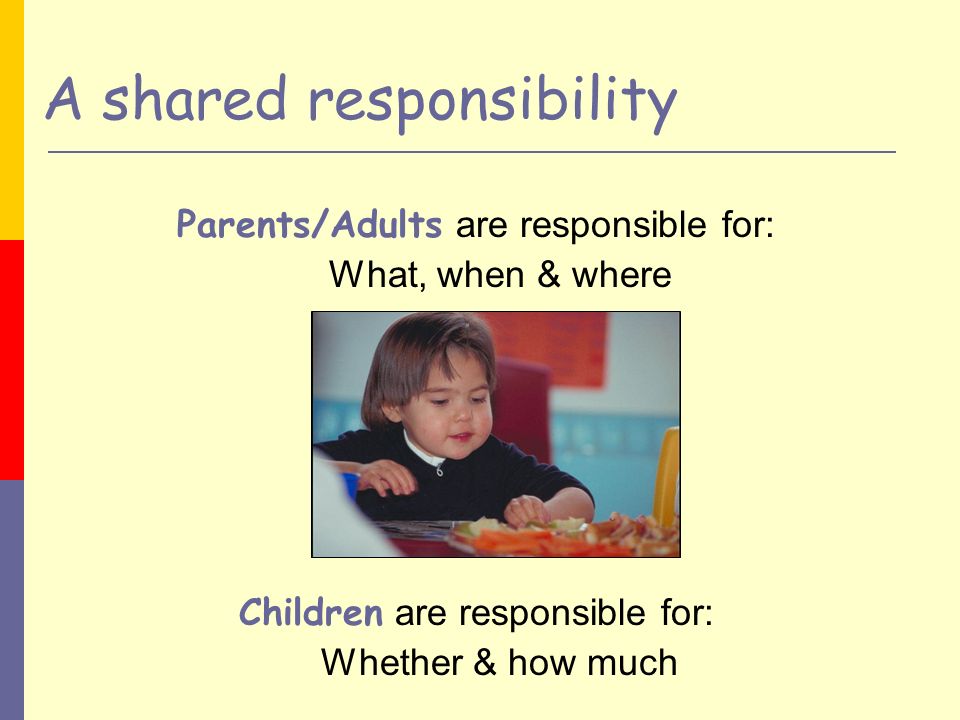 A shared responsibility

Parents/Adults are responsible for:
What, when & where

Children are responsible for:
Whether & how much